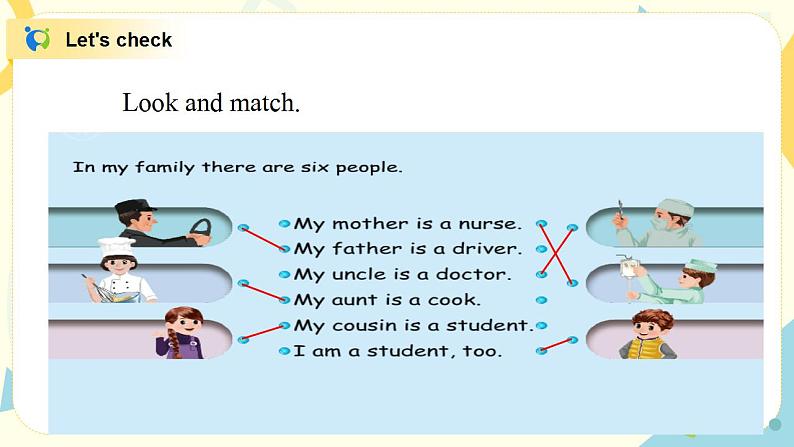 Let's check

Look and match.

In my family there are six people.

My mother is a nurse.
My father is a driver.
My uncle is a doctor.
My aunt is a cook.
My cousin is a student.
I am a student, too.